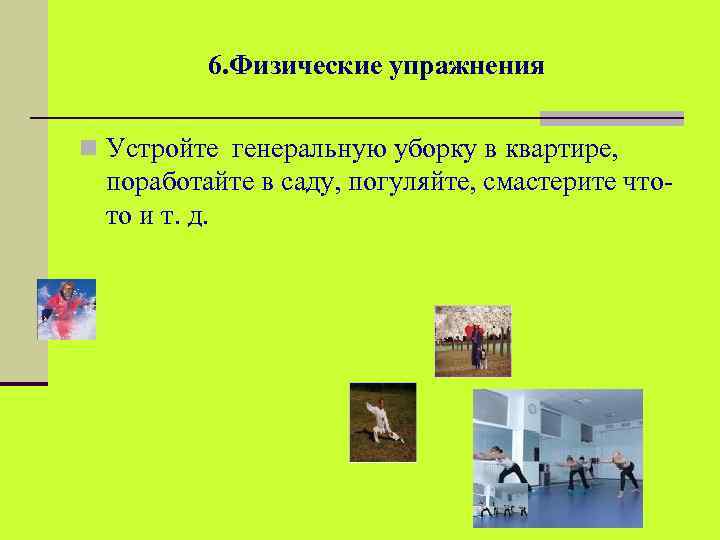 6.Физические упражнения

Устройте генеральную уборку в квартире, поработайте в саду, погуляйте, смастерите что-то и т. д.